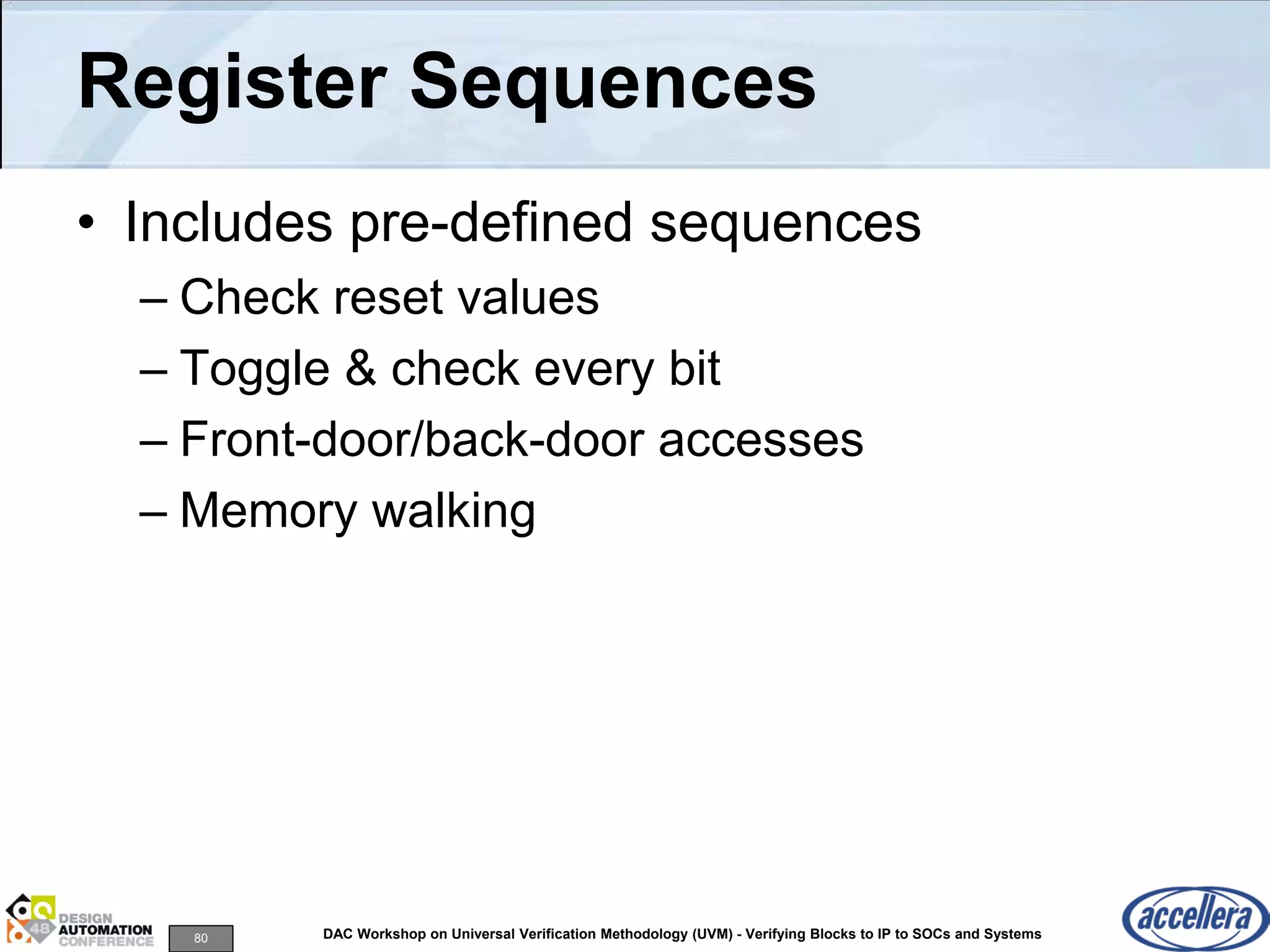 Register Sequences

• Includes pre-defined sequences
– Check reset values
– Toggle & check every bit
– Front-door/back-door accesses
– Memory walking

48 DESIGN AUTOMATION CONFERENCE

80

DAC Workshop on Universal Verification Methodology (UVM) - Verifying Blocks to IP to SOCs and Systems

accellera